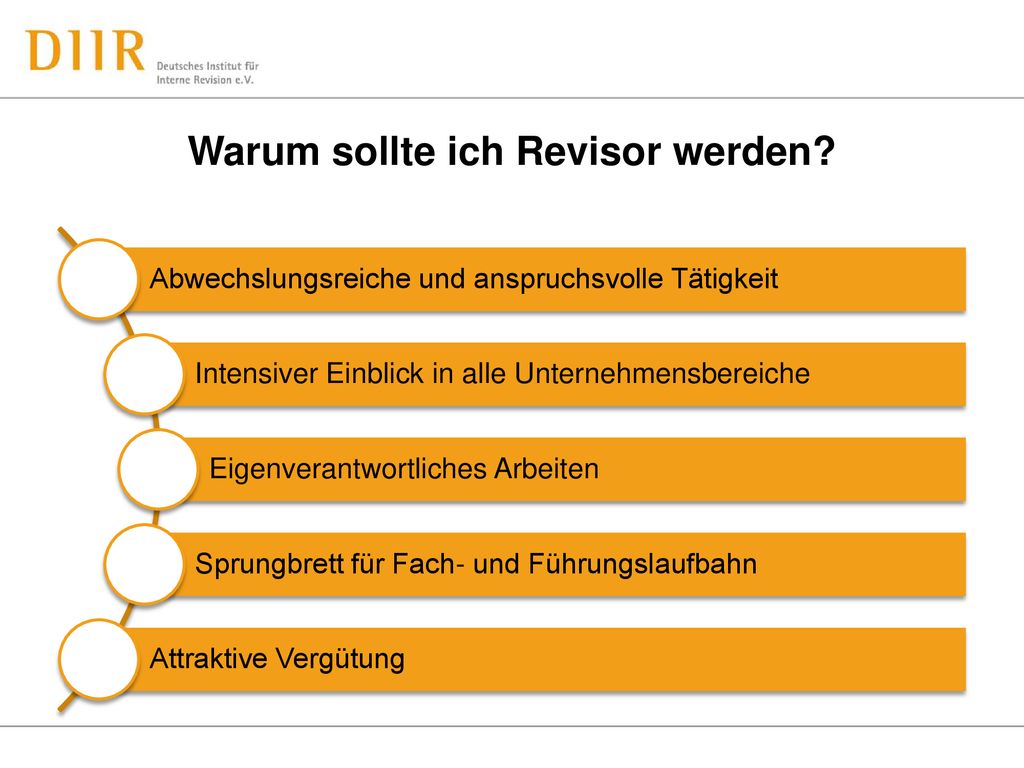 DIIR Deutsches Institut für Interne Revision e.V.

Warum sollte ich Revisor werden?

Abwechslungsreiche und anspruchsvolle Tätigkeit

Intensiver Einblick in alle Unternehmensbereiche

Eigenverantwortliches Arbeiten

Sprungbrett für Fach- und Führungslaufbahn

Attraktive Vergütung